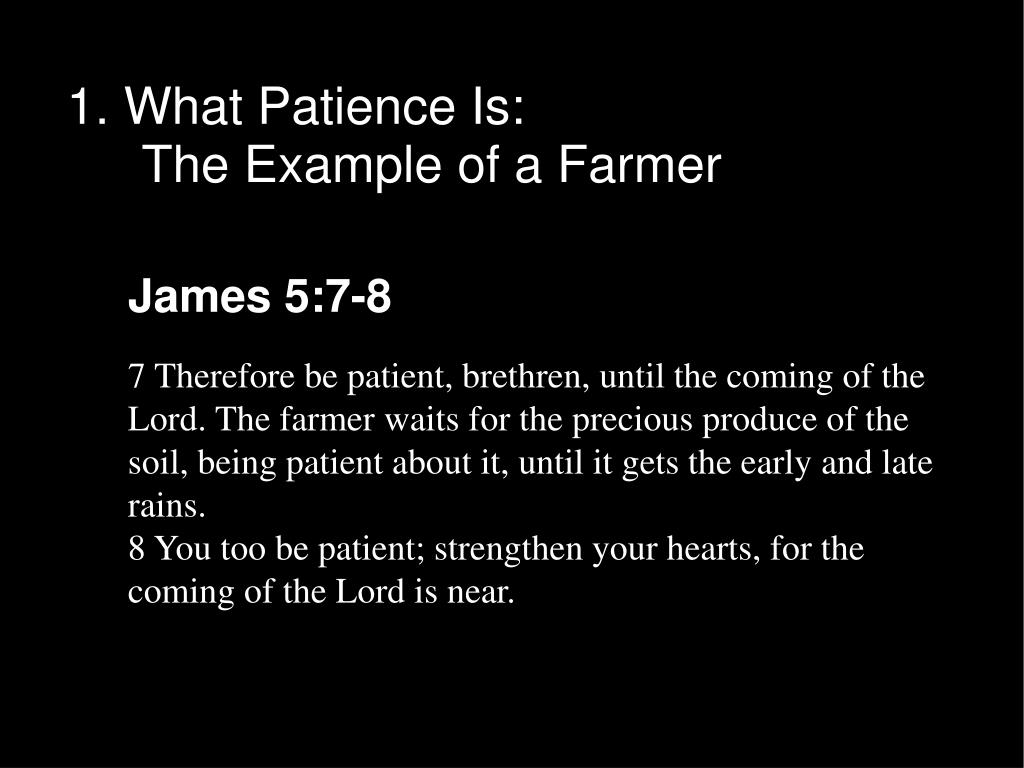 1. What Patience Is:
The Example of a Farmer

James 5:7-8

7 Therefore be patient, brethren, until the coming of the Lord. The farmer waits for the precious produce of the soil, being patient about it, until it gets the early and late rains.
8 You too be patient; strengthen your hearts, for the coming of the Lord is near.